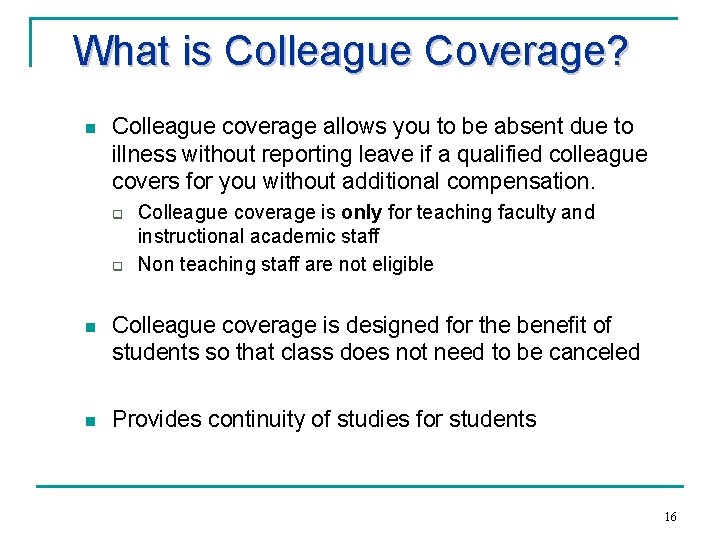 What is Colleague Coverage?

Colleague coverage allows you to be absent due to illness without reporting leave if a qualified colleague covers for you without additional compensation.

Colleague coverage is only for teaching faculty and instructional academic staff

Non teaching staff are not eligible

Colleague coverage is designed for the benefit of students so that class does not need to be canceled

Provides continuity of studies for students

16